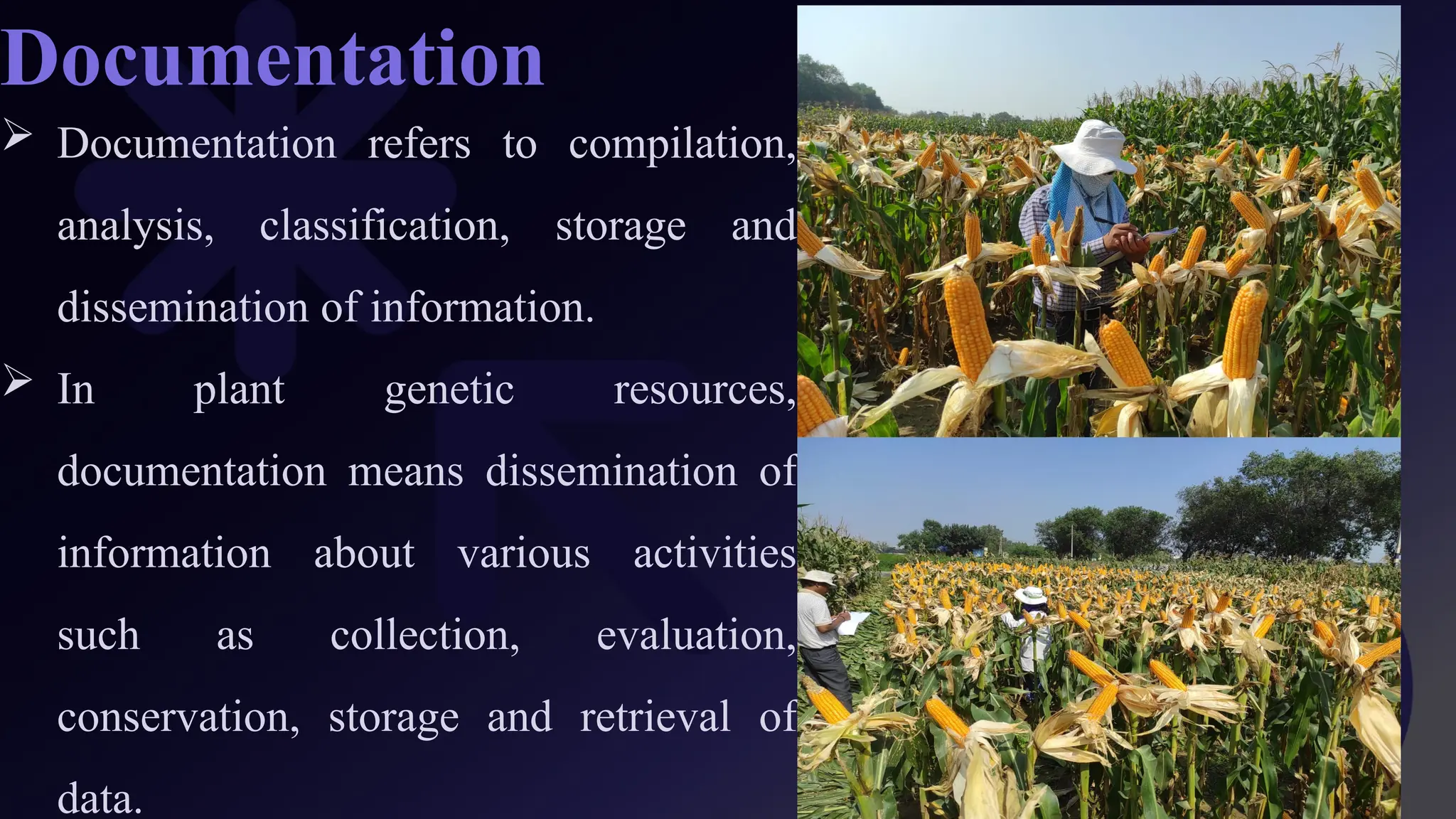 Documentation

➢ Documentation refers to compilation, analysis, classification, storage and dissemination of information.

➢ In plant genetic resources, documentation means dissemination of information about various activities such as collection, evaluation, conservation, storage and retrieval of data.